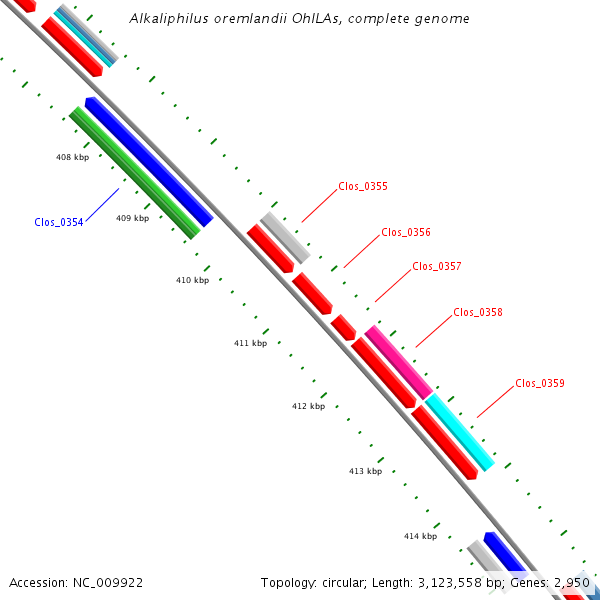 Alkaliphilus oremlandii OhILAs, complete genome

408 kbp

Clos_0354

409 kbp

Clos_0355

Clos_0356

410 kbp

Clos_0357

Clos_0358

411 kbp

Clos_0359

412 kbp

413 kbp

414 kbp

Accession: NC_009922

Topology: circular; Length: 3,123,558 bp; Genes: 2,950